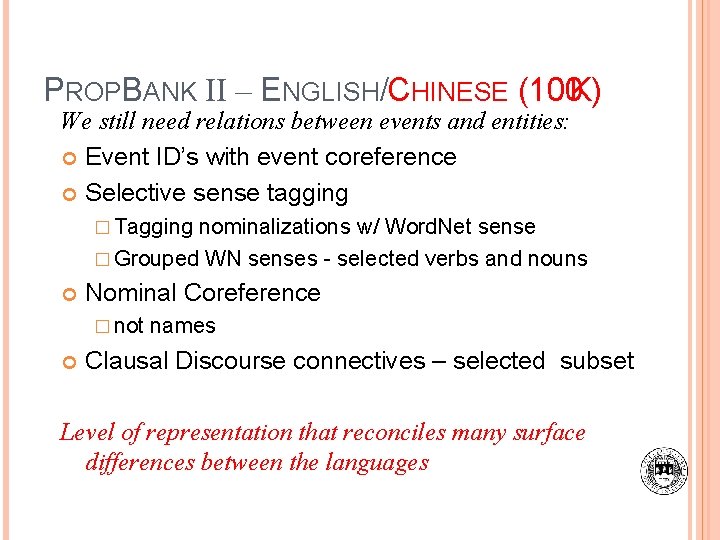 PROPBANK II – ENGLISH/CHINESE (100K)

We still need relations between events and entities:

Event ID's with event coreference

Selective sense tagging

Tagging nominalizations w/ WordNet sense

Grouped WN senses - selected verbs and nouns

Nominal Coreference

not names

Clausal Discourse connectives – selected subset

Level of representation that reconciles many surface differences between the languages